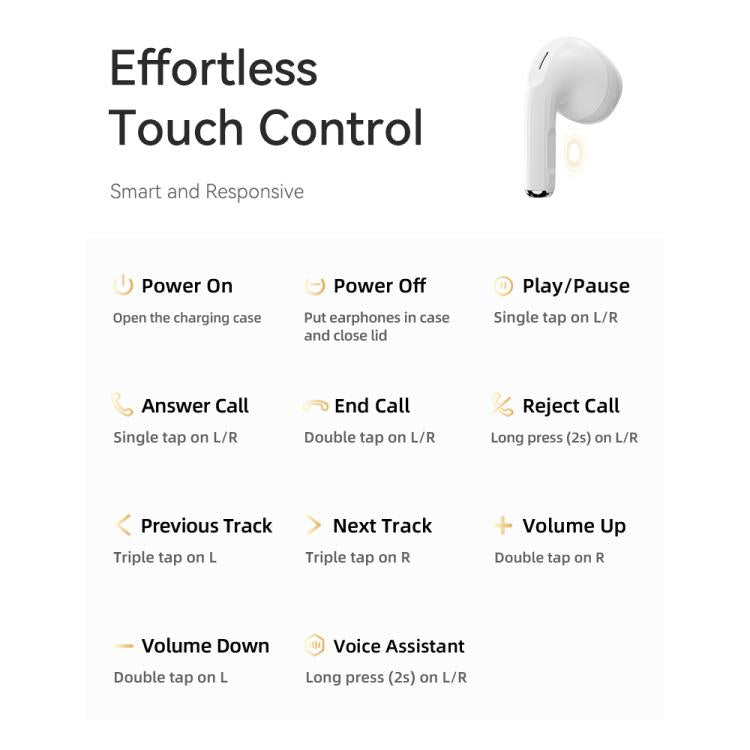 Effortless Touch Control

Smart and Responsive

Power On
Open the charging case

Power Off
Put earphones in case and close lid

Play/Pause
Single tap on L/R

Answer Call
Single tap on L/R

End Call
Double tap on L/R

Reject Call
Long press (2s) on L/R

Previous Track
Triple tap on L

Next Track
Triple tap on R

Volume Up
Double tap on R

Volume Down
Double tap on L

Voice Assistant
Long press (2s) on L/R